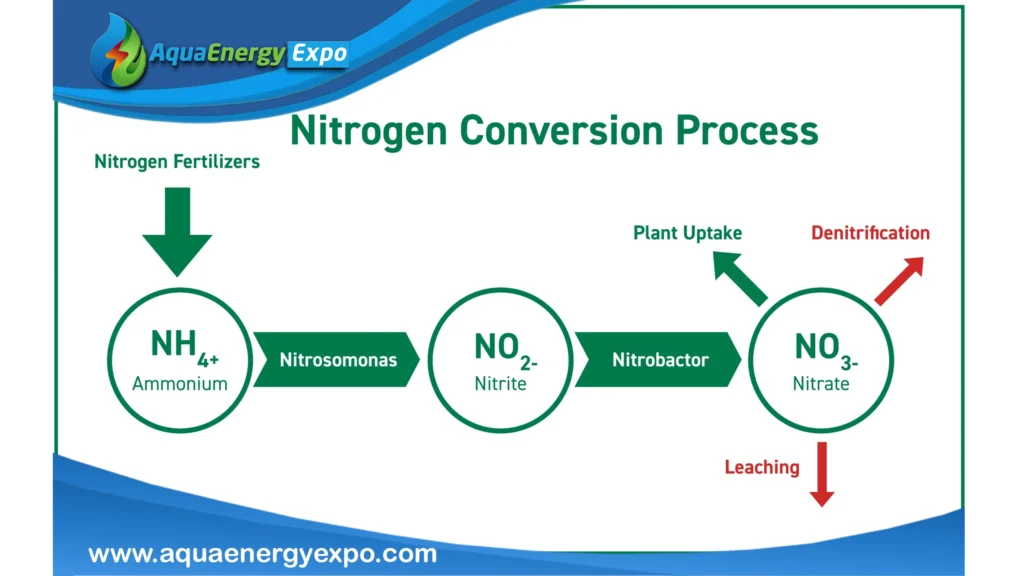 AquaEnergy Expo

Nitrogen Conversion Process

Nitrogen Fertilizers

Plant Uptake

Denitrification

$NH_{4+}$
Ammonium

Nitrosomonas

$NO_{2-}$
Nitrite

Nitrobactor

$NO_{3-}$
Nitrate

Leaching

www.aquaenergyexpo.com